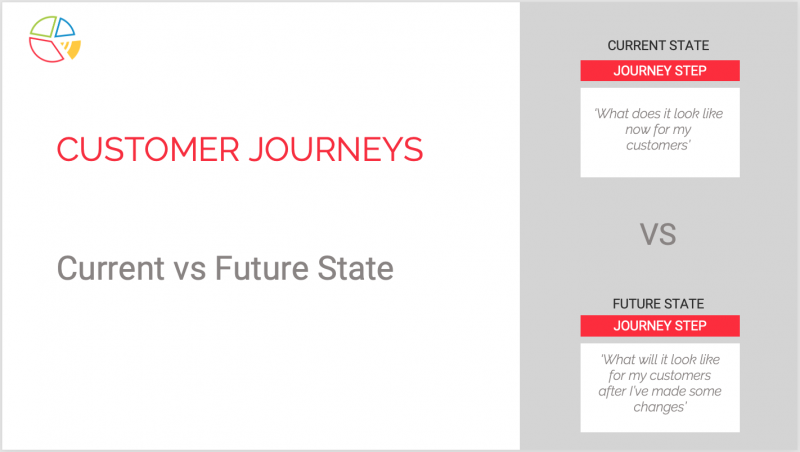 CUSTOMER JOURNEYS

Current vs Future State

CURRENT STATE

JOURNEY STEP

'What does it look like now for my customers'

VS

FUTURE STATE

JOURNEY STEP

'What will it look like for my customers after I've made some changes'